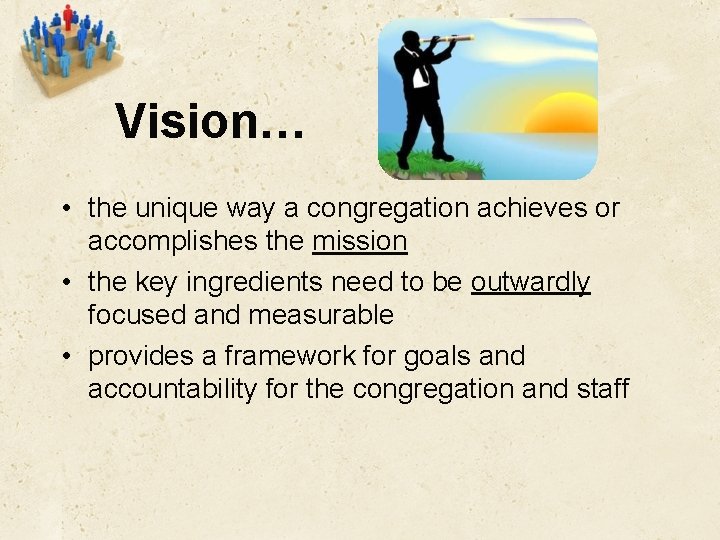 Vision…

• the unique way a congregation achieves or accomplishes the mission
• the key ingredients need to be outwardly focused and measurable
• provides a framework for goals and accountability for the congregation and staff